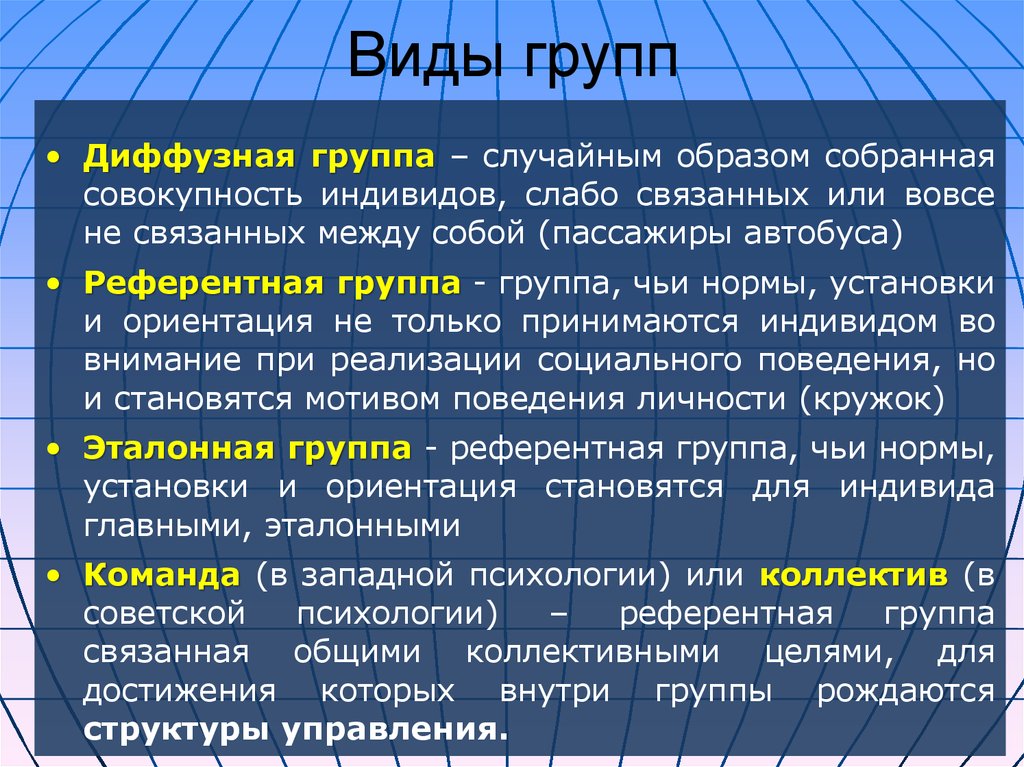 Виды групп

• Диффузная группа – случайным образом собранная совокупность индивидов, слабо связанных или вовсе не связанных между собой (пассажиры автобуса)

• Референтная группа - группа, чьи нормы, установки и ориентация не только принимаются индивидом во внимание при реализации социального поведения, но и становятся мотивом поведения личности (кружок)

• Эталонная группа - референтная группа, чьи нормы, установки и ориентация становятся для индивида главными, эталонными

• Команда (в западной психологии) или коллектив (в советской психологии) – референтная группа связанная общими коллективными целями, для достижения которых внутри группы рождаются структуры управления.